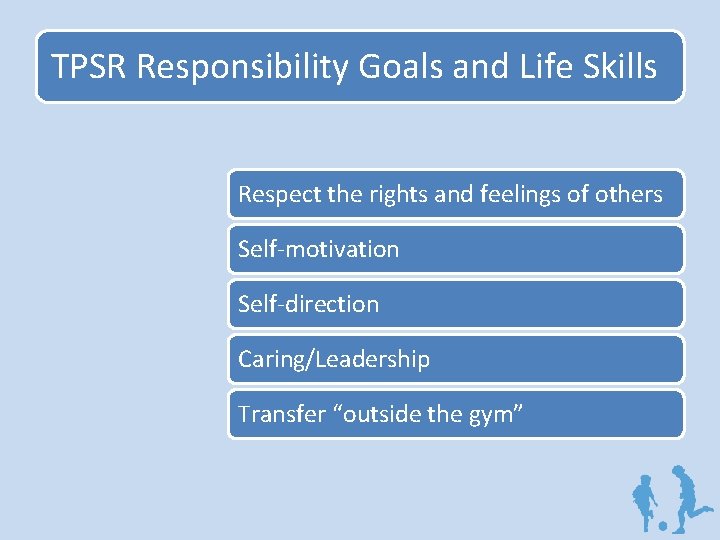 TPSR Responsibility Goals and Life Skills

Respect the rights and feelings of others

Self-motivation

Self-direction

Caring/Leadership

Transfer “outside the gym”